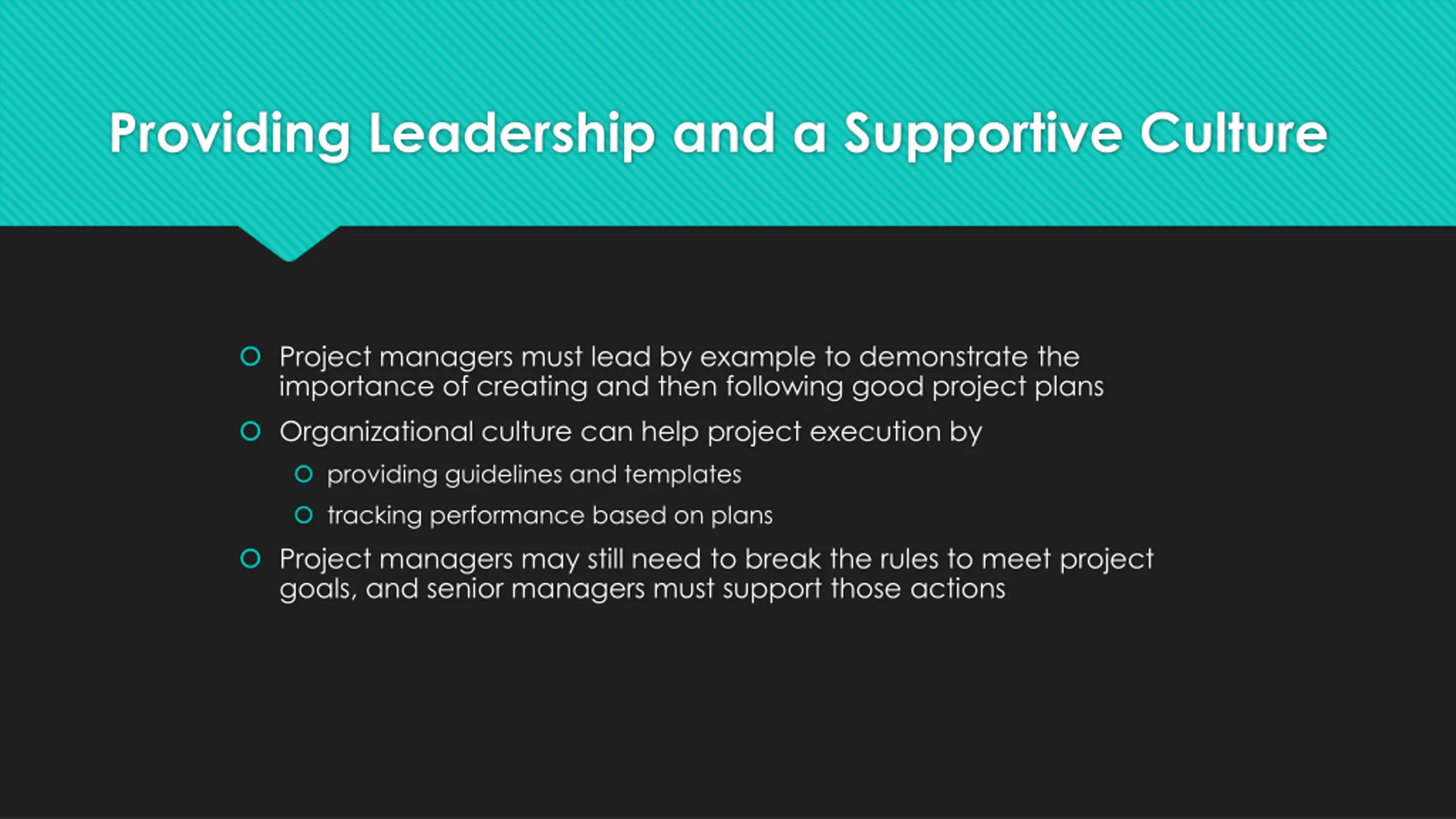 Providing Leadership and a Supportive Culture

- Project managers must lead by example to demonstrate the importance of creating and then following good project plans
- Organizational culture can help project execution by
  - providing guidelines and templates
  - tracking performance based on plans
- Project managers may still need to break the rules to meet project goals, and senior managers must support those actions